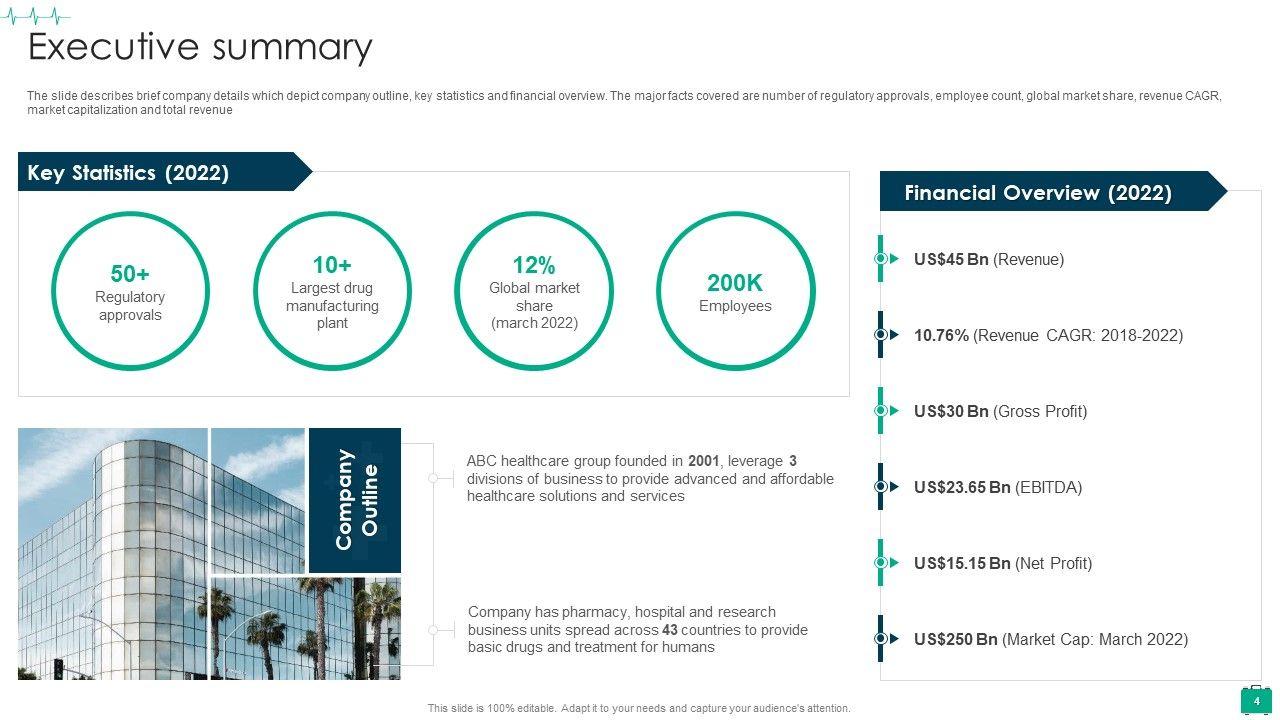 Executive summary

The slide describes brief company details which depict company outline, key statistics and financial overview. The major facts covered are number of regulatory approvals, employee count, global market share, revenue CAGR, market capitalization and total revenue

Key Statistics (2022)

50+
Regulatory approvals

10+
Largest drug manufacturing plant

12%
Global market share (march 2022)

200K
Employees

Company Outline

ABC healthcare group founded in 2001, leverage 3 divisions of business to provide advanced and affordable healthcare solutions and services

Company has pharmacy, hospital and research business units spread across 43 countries to provide basic drugs and treatment for humans

Financial Overview (2022)

US$45 Bn (Revenue)

10.76% (Revenue CAGR: 2018-2022)

US$30 Bn (Gross Profit)

US$23.65 Bn (EBITDA)

US$15.15 Bn (Net Profit)

US$250 Bn (Market Cap: March 2022)

This slide is 100% editable. Adapt it to your needs and capture your audience's attention.

4